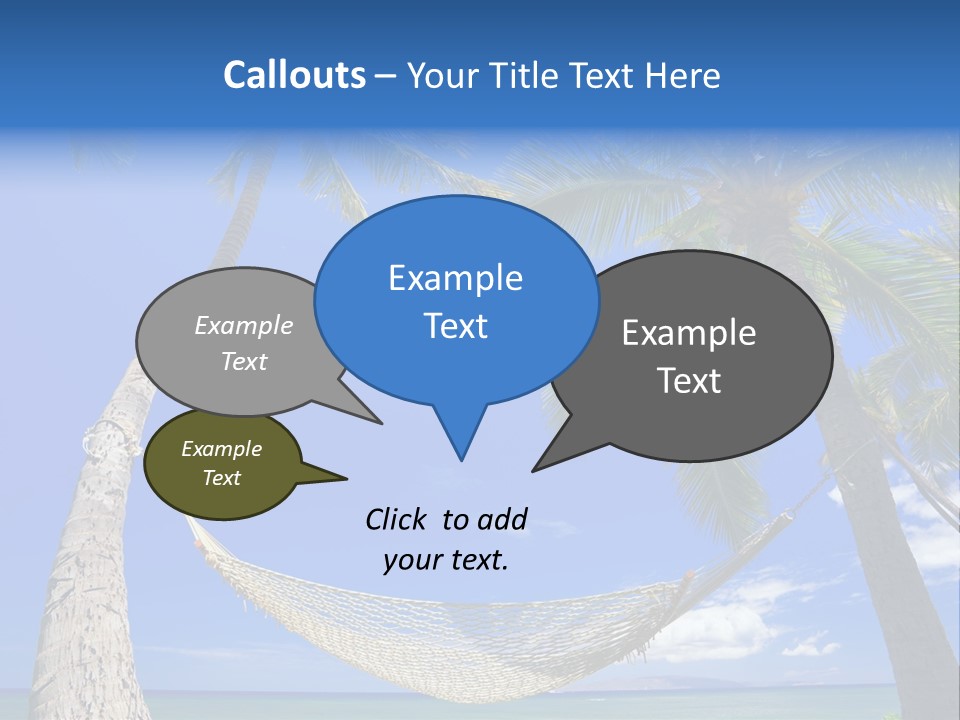 Callouts – Your Title Text Here

Example Text

Example Text

Example Text

Example Text

Click to add your text.